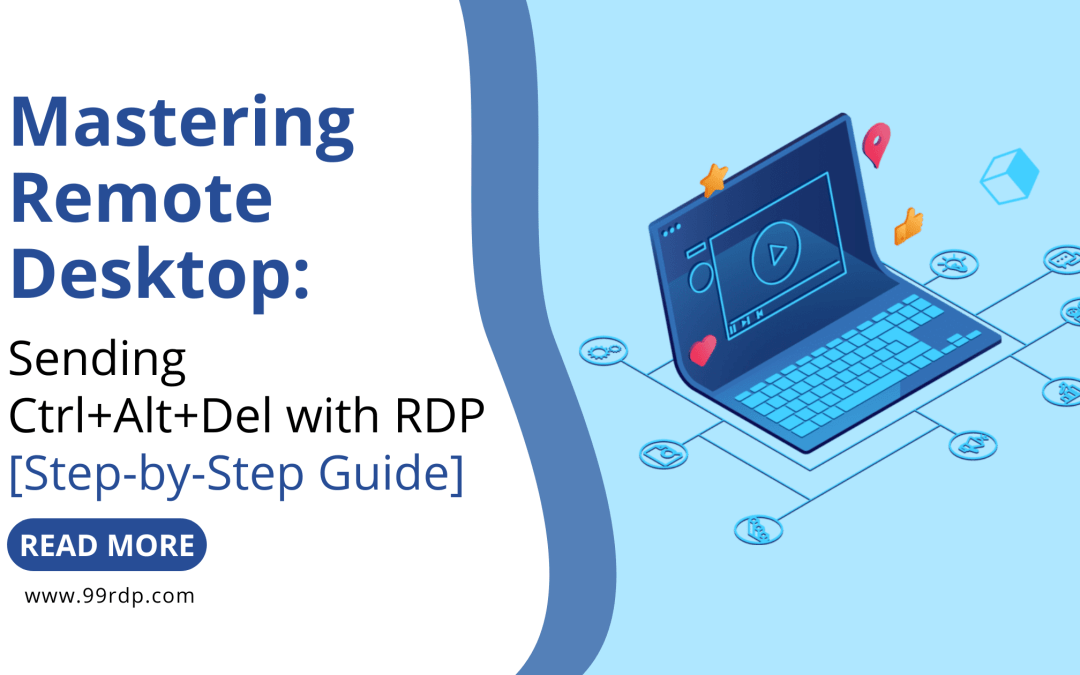 Mastering Remote Desktop:

Sending Ctrl+Alt+Del with RDP [Step-by-Step Guide]

READ MORE

www.99rdp.com